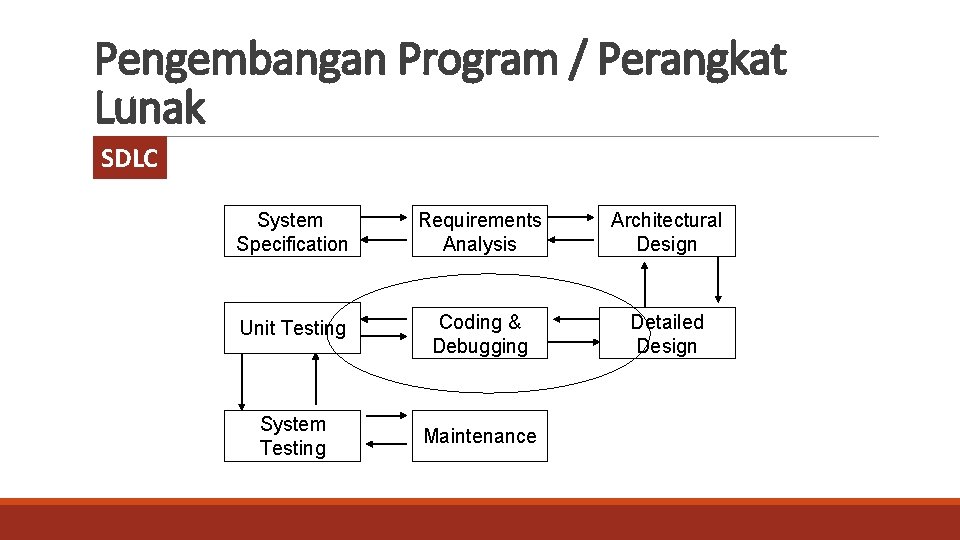 Pengembangan Program / Perangkat Lunak

SDLC

System Specification

Requirements Analysis

Architectural Design

Unit Testing

Coding & Debugging

Detailed Design

System Testing

Maintenance